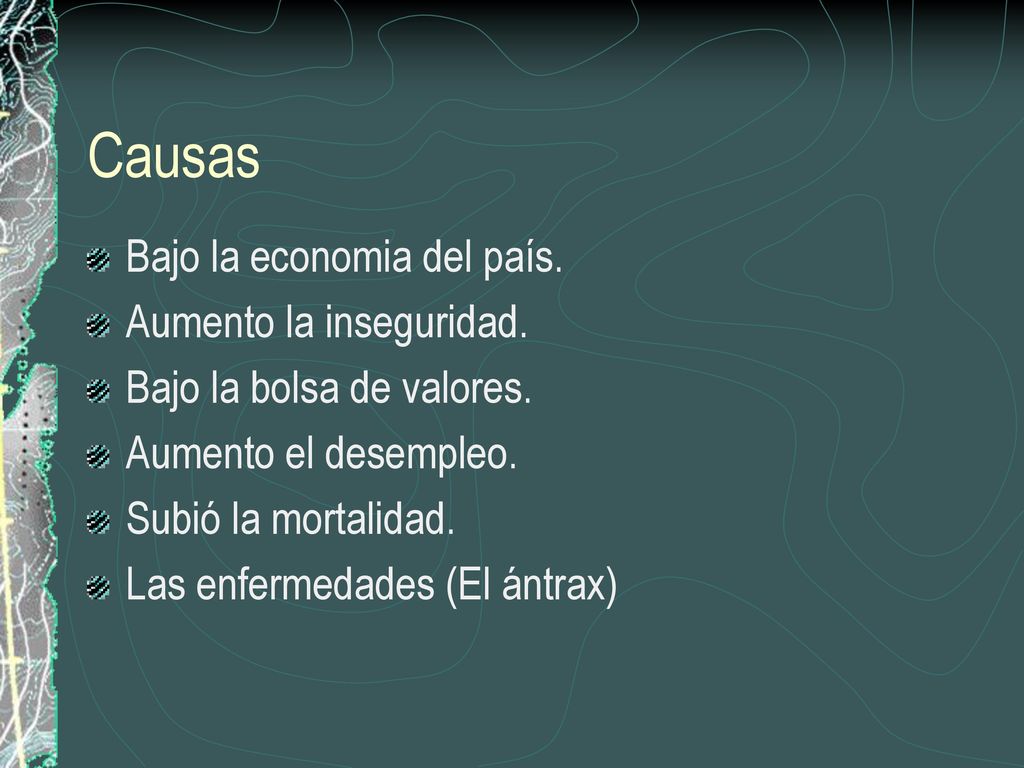 Causas

Bajo la economia del país.
Aumento la inseguridad.
Bajo la bolsa de valores.
Aumento el desempleo.
Subió la mortalidad.
Las enfermedades (El ántrax)